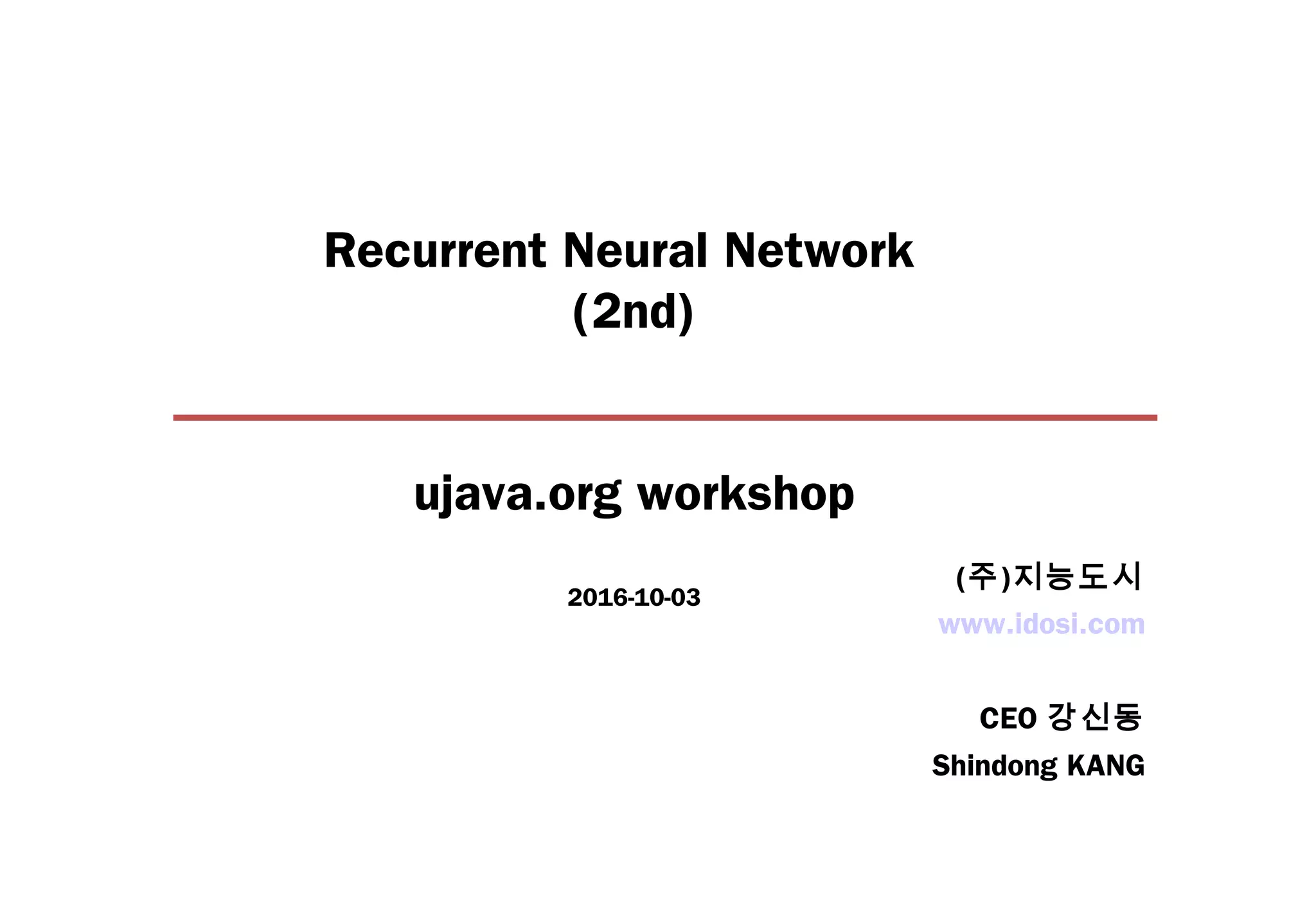 Recurrent Neural Network
(2nd)

ujava.org workshop

2016-10-03

(주)지능도시
www.idosi.com

CEO 강신동
Shindong KANG